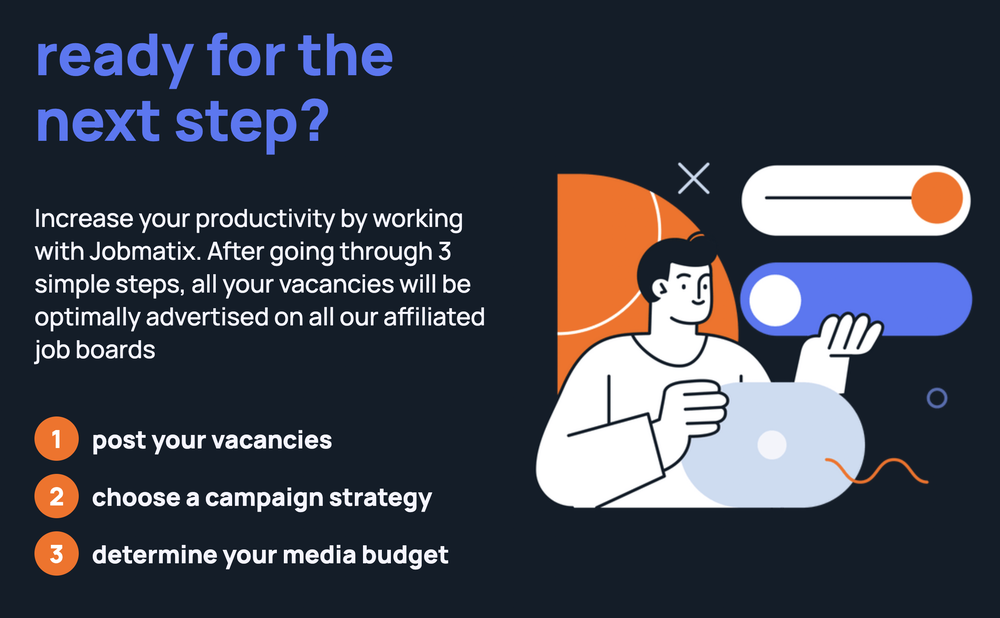 ready for the next step?

Increase your productivity by working with Jobmatix. After going through 3 simple steps, all your vacancies will be optimally advertised on all our affiliated job boards

1 post your vacancies

2 choose a campaign strategy

3 determine your media budget